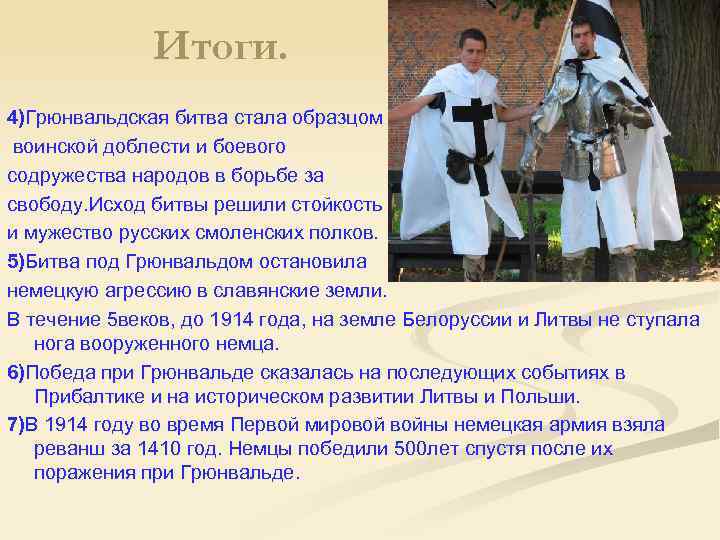 Итоги.

4)Грюнвальдская битва стала образцом воинской доблести и боевого содружества народов в борьбе за свободу.Исход битвы решили стойкость и мужество русских смоленских полков.

5)Битва под Грюнвальдом остановила немецкую агрессию в славянские земли.

В течение 5веков, до 1914 года, на земле Белоруссии и Литвы не ступала нога вооруженного немца.

6)Победа при Грюнвальде сказалась на последующих событиях в Прибалтике и на историческом развитии Литвы и Польши.

7)В 1914 году во время Первой мировой войны немецкая армия взяла реванш за 1410 год. Немцы победили 500лет спустя после их поражения при Грюнвальде.